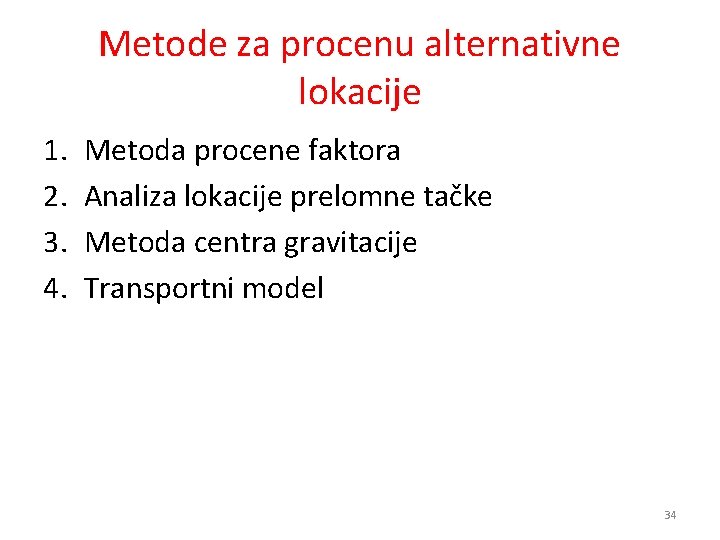 Metode za procenu alternativne lokacije

1. Metoda procene faktora
2. Analiza lokacije prelomne tačke
3. Metoda centra gravitacije
4. Transportni model

34